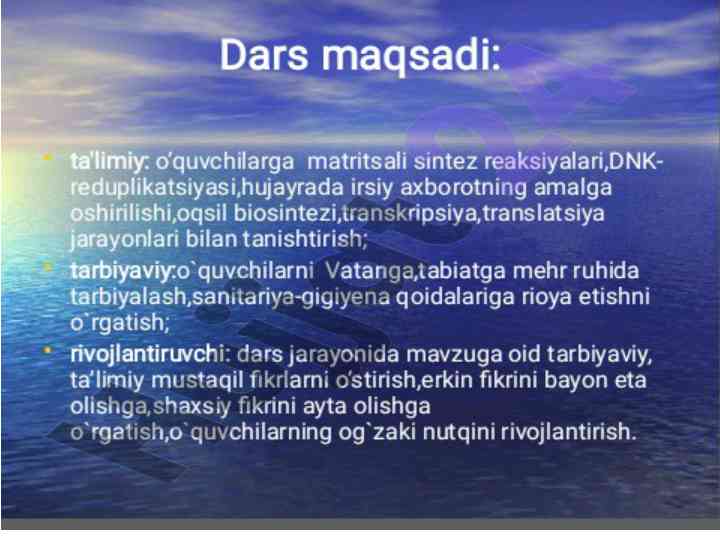 Dars maqsadi:

• ta'limiy: o'quvchilarga matritsali sintez reaksiyalari,DNK-reduplikatsiyasi,hujayrada irsiy axborotning amalga oshirilishi,oqsil biosintezi,transkripsiya,translatsiya jarayonlari bilan tanishtirish;

• tarbiyaviy:o`quvchilarni Vatanga,tabiatga mehr ruhida tarbiyalash,sanitariya-gigiyena qoidalariga rioya etishni o`rgatish;

• rivojlantiruvchi: dars jarayonida mavzuga oid tarbiyaviy, ta'limiy mustaqil fikrlarni o'stirish,erkin fikrini bayon eta olishga,shaxsiy fikrini ayta olishga o`rgatish,o`quvchilarning og`zaki nutqini rivojlantirish.